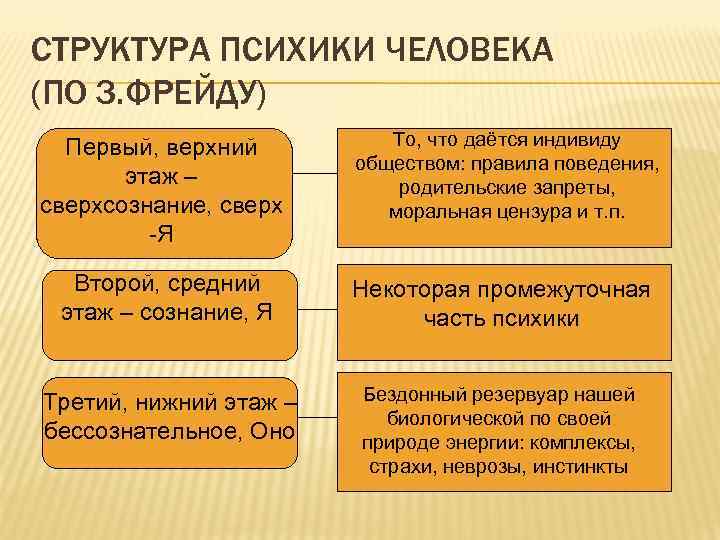 СТРУКТУРА ПСИХИКИ ЧЕЛОВЕКА (ПО З.ФРЕЙДУ)

Первый, верхний этаж – сверхсознание, сверх -Я

То, что даётся индивиду обществом: правила поведения, родительские запреты, моральная цензура и т.п.

Второй, средний этаж – сознание, Я

Некоторая промежуточная часть психики

Третий, нижний этаж – бессознательное, Оно

Бездонный резервуар нашей биологической по своей природе энергии: комплексы, страхи, неврозы, инстинкты